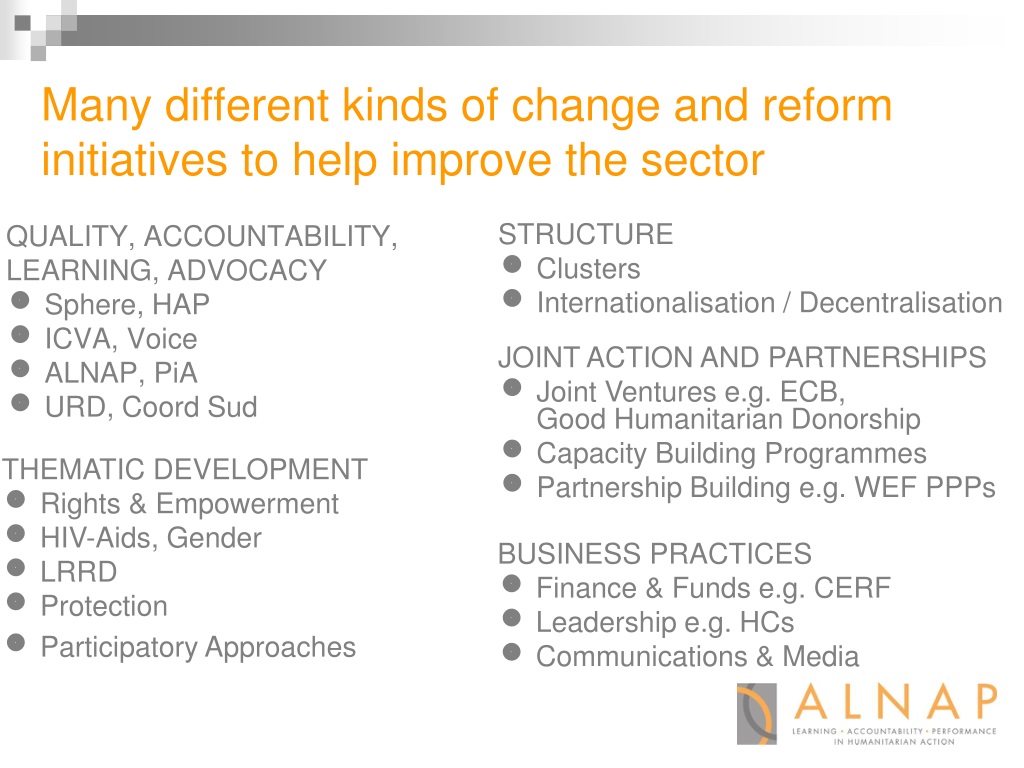 Many different kinds of change and reform initiatives to help improve the sector

QUALITY, ACCOUNTABILITY, LEARNING, ADVOCACY
- Sphere, HAP
- ICVA, Voice
- ALNAP, PiA
- URD, Coord Sud

THEMATIC DEVELOPMENT
- Rights & Empowerment
- HIV-Aids, Gender
- LRRD
- Protection
- Participatory Approaches

STRUCTURE
- Clusters
- Internationalisation / Decentralisation

JOINT ACTION AND PARTNERSHIPS
- Joint Ventures e.g. ECB, Good Humanitarian Donorship
- Capacity Building Programmes
- Partnership Building e.g. WEF PPPs

BUSINESS PRACTICES
- Finance & Funds e.g. CERF
- Leadership e.g. HCs
- Communications & Media

ALNAP
LEARNING • ACCOUNTABILITY • PERFORMANCE IN HUMANITARIAN ACTION